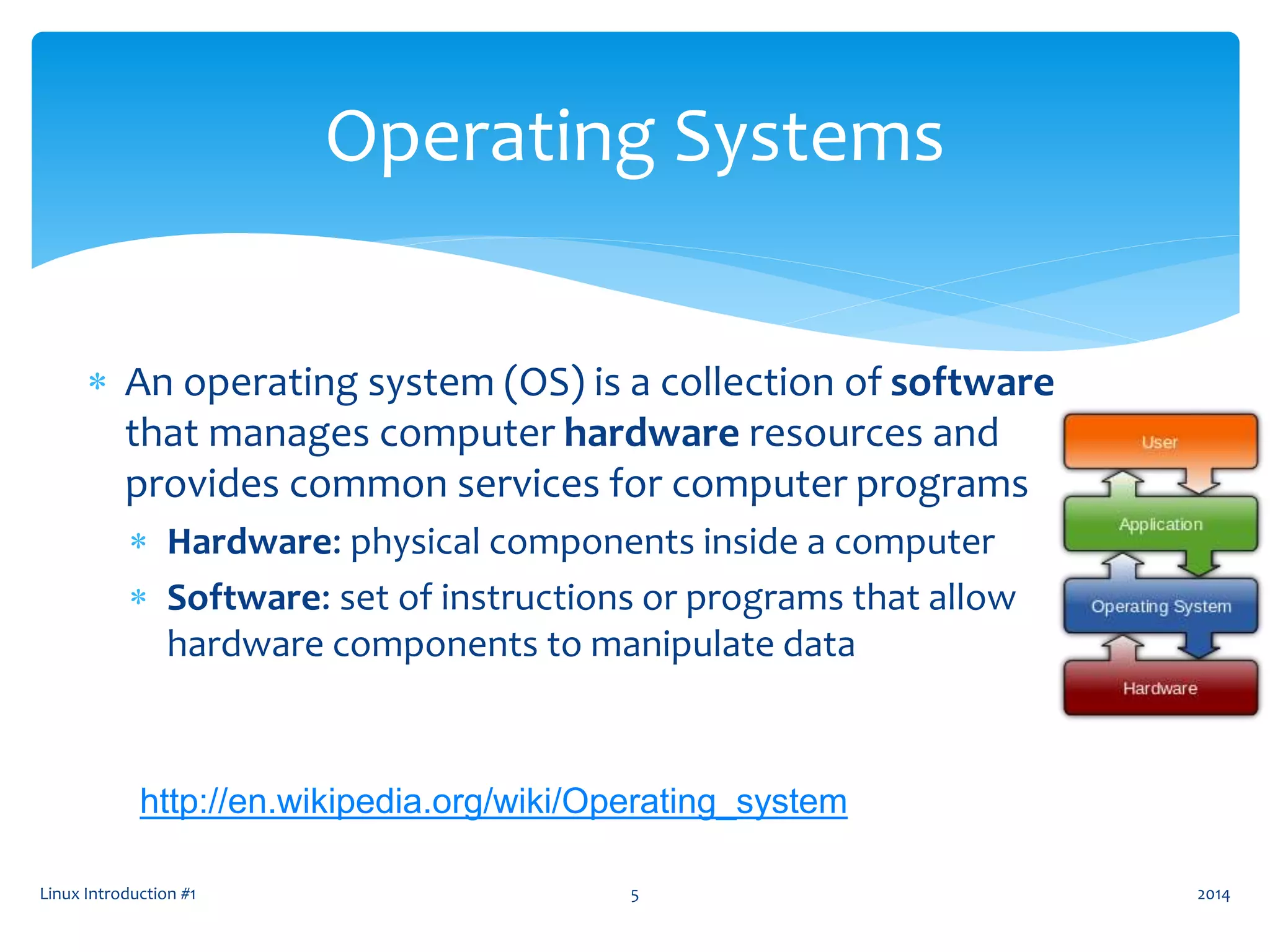 Operating Systems

* An operating system (OS) is a collection of software that manages computer hardware resources and provides common services for computer programs
  * Hardware: physical components inside a computer
  * Software: set of instructions or programs that allow hardware components to manipulate data

User

Application

Operating System

Hardware

http://en.wikipedia.org/wiki/Operating_system

Linux Introduction #1

5

2014